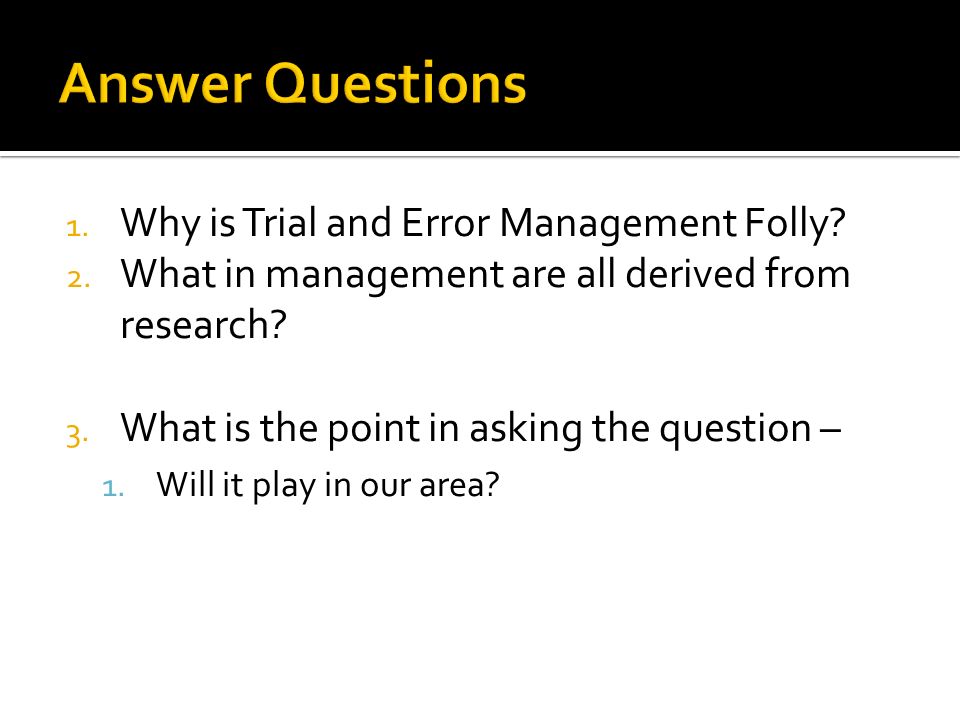 Answer Questions

1. Why is Trial and Error Management Folly?
2. What in management are all derived from research?

3. What is the point in asking the question –
   1. Will it play in our area?